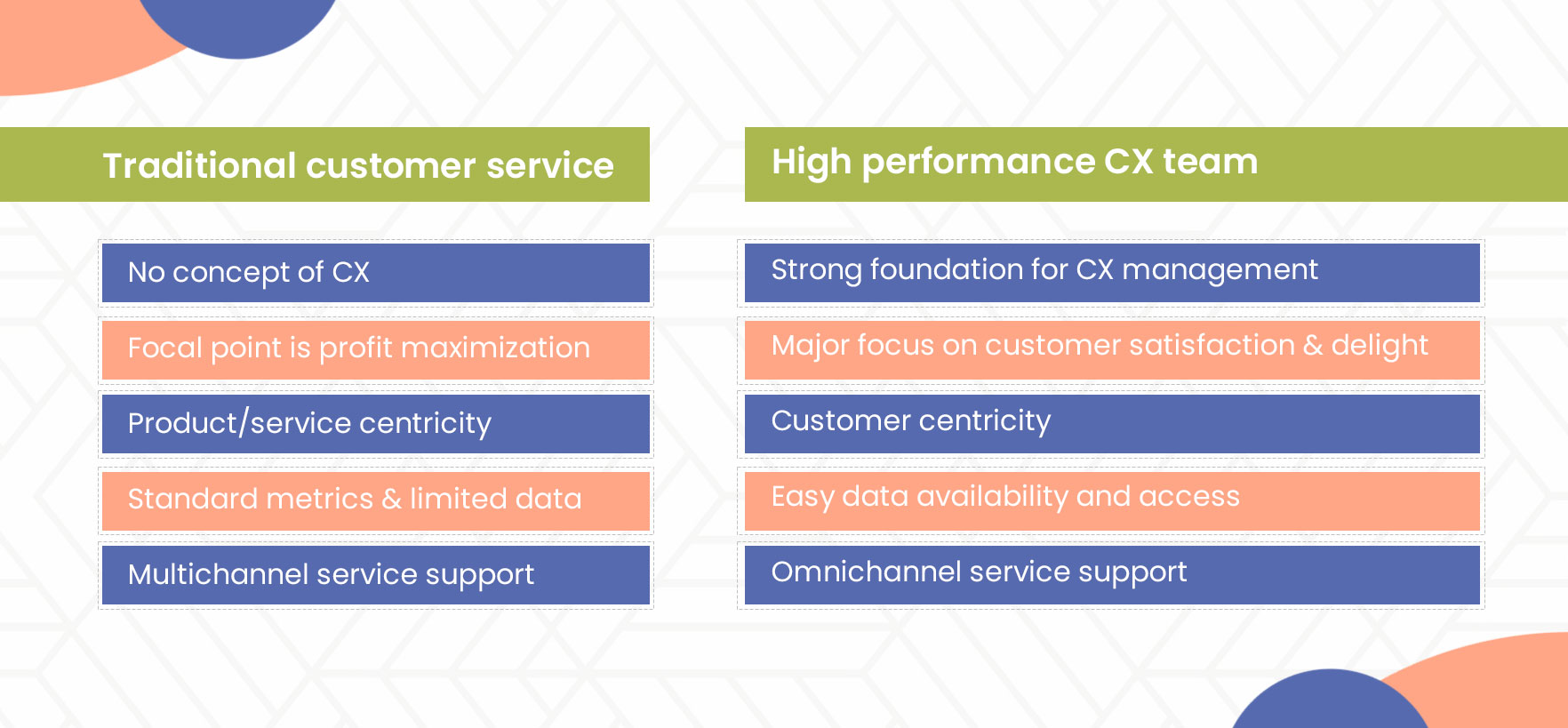 Traditional customer service

No concept of CX

Focal point is profit maximization

Product/service centricity

Standard metrics & limited data

Multichannel service support

High performance CX team

Strong foundation for CX management

Major focus on customer satisfaction & delight

Customer centricity

Easy data availability and access

Omnichannel service support